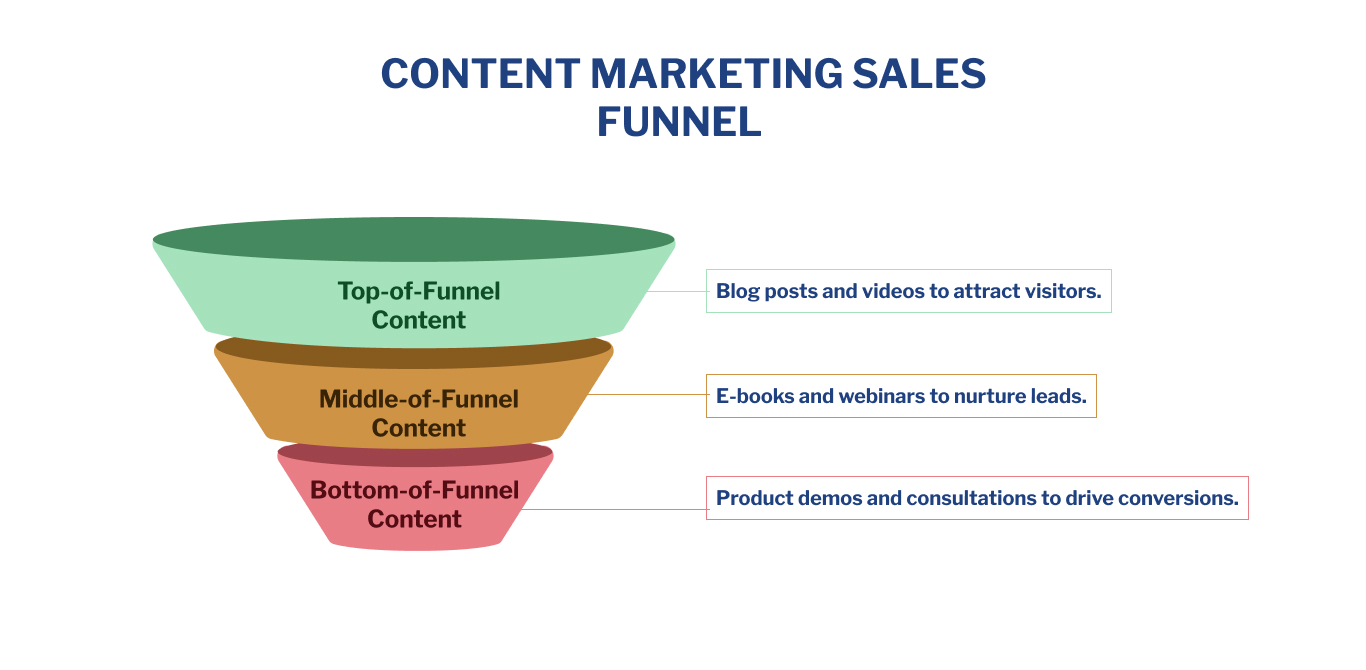 CONTENT MARKETING SALES FUNNEL

Top-of-Funnel Content

Blog posts and videos to attract visitors.

Middle-of-Funnel Content

E-books and webinars to nurture leads.

Bottom-of-Funnel Content

Product demos and consultations to drive conversions.